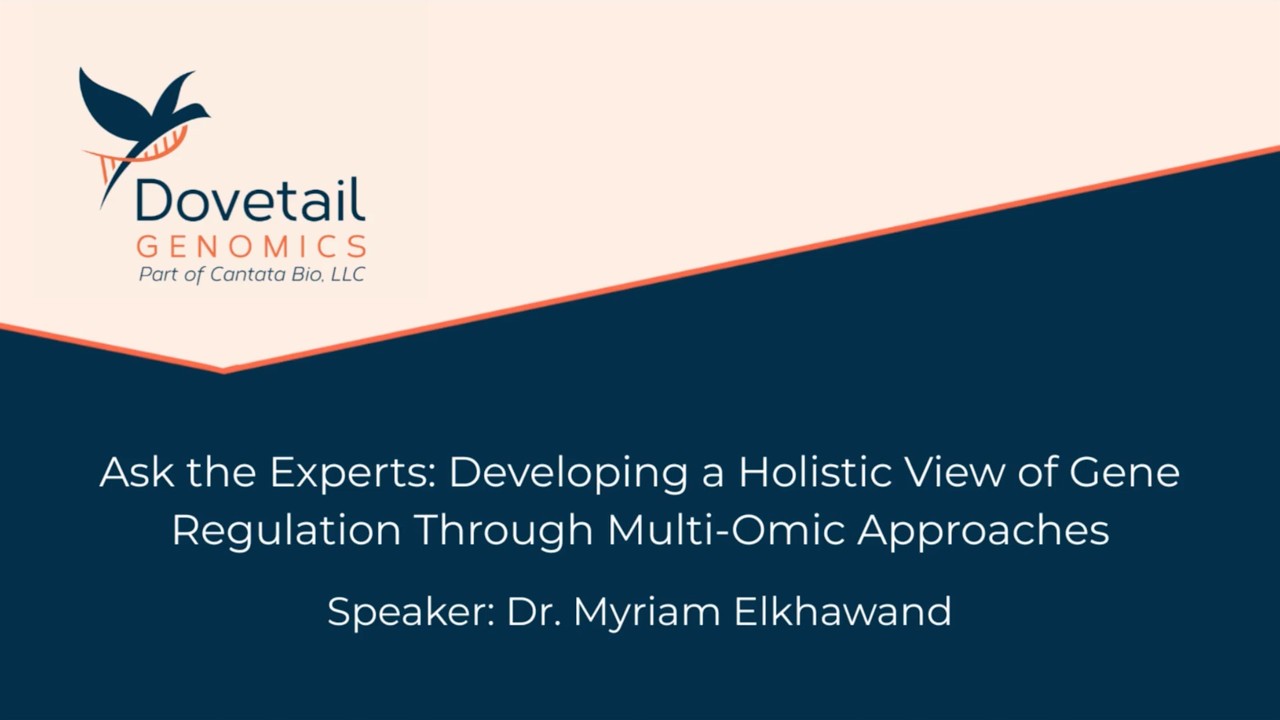 Dovetail
GENOMICS
Part of Cantata Bio, LLC

Ask the Experts: Developing a Holistic View of Gene Regulation Through Multi-Omic Approaches

Speaker: Dr. Myriam Elkhawand